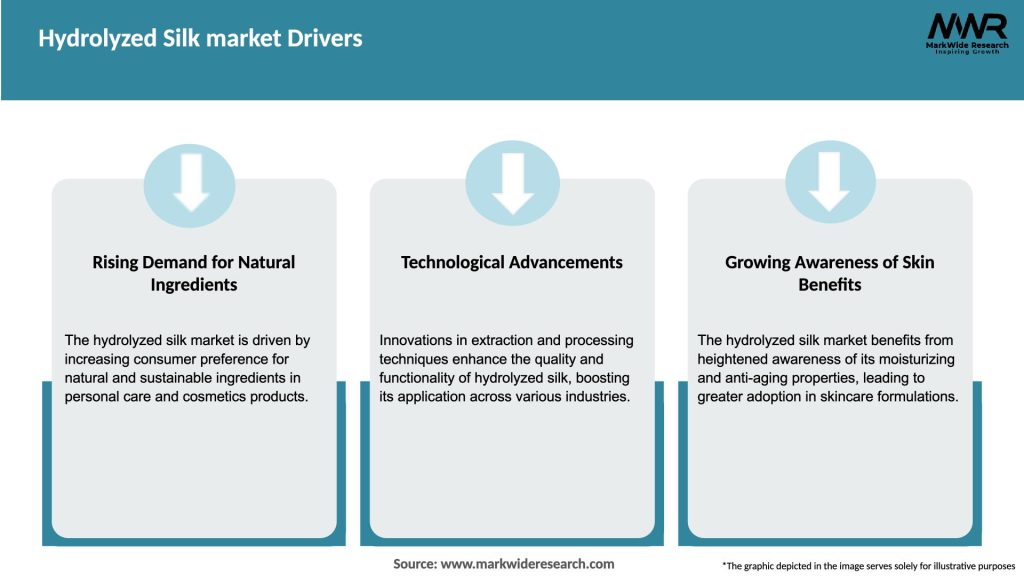 Hydrolyzed Silk market Drivers

MWR
MarkWide Research
Inspiring Growth

Rising Demand for Natural Ingredients

The hydrolyzed silk market is driven by increasing consumer preference for natural and sustainable ingredients in personal care and cosmetics products.

Technological Advancements

Innovations in extraction and processing techniques enhance the quality and functionality of hydrolyzed silk, boosting its application across various industries.

Growing Awareness of Skin Benefits

The hydrolyzed silk market benefits from heightened awareness of its moisturizing and anti-aging properties, leading to greater adoption in skincare formulations.

Source: www.markwideresearch.com

*The graphic depicted in the image serves solely for illustrative purposes